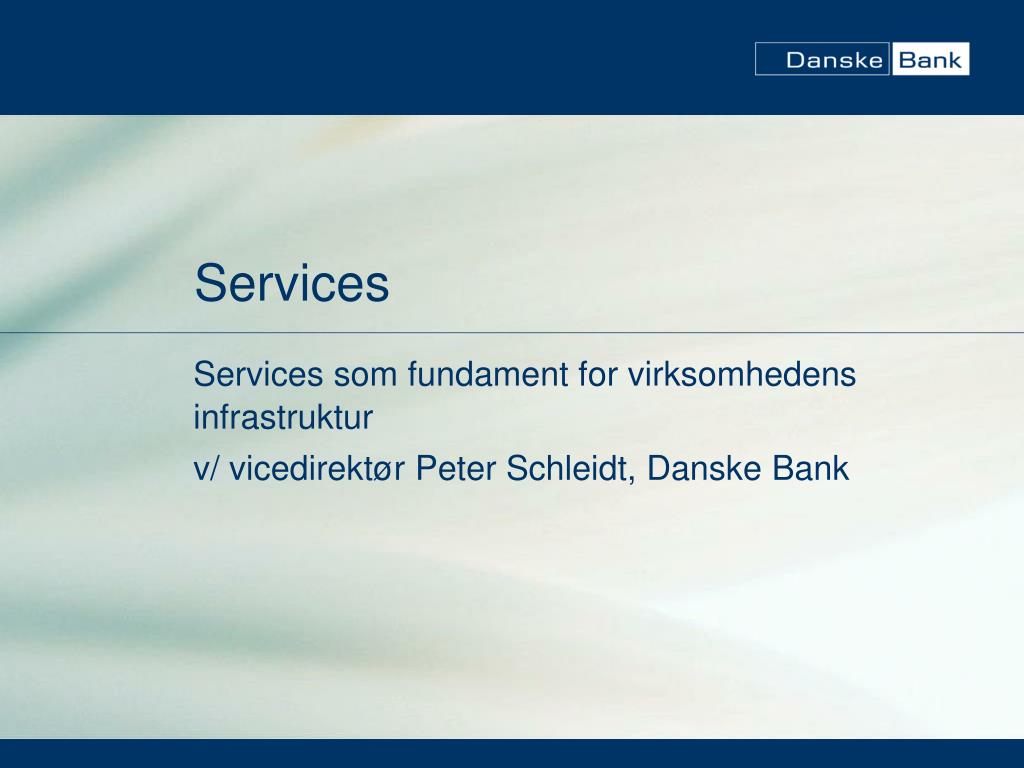 Danske Bank

Services

Services som fundament for virksomhedens infrastruktur

v/ vicedirektør Peter Schleidt, Danske Bank